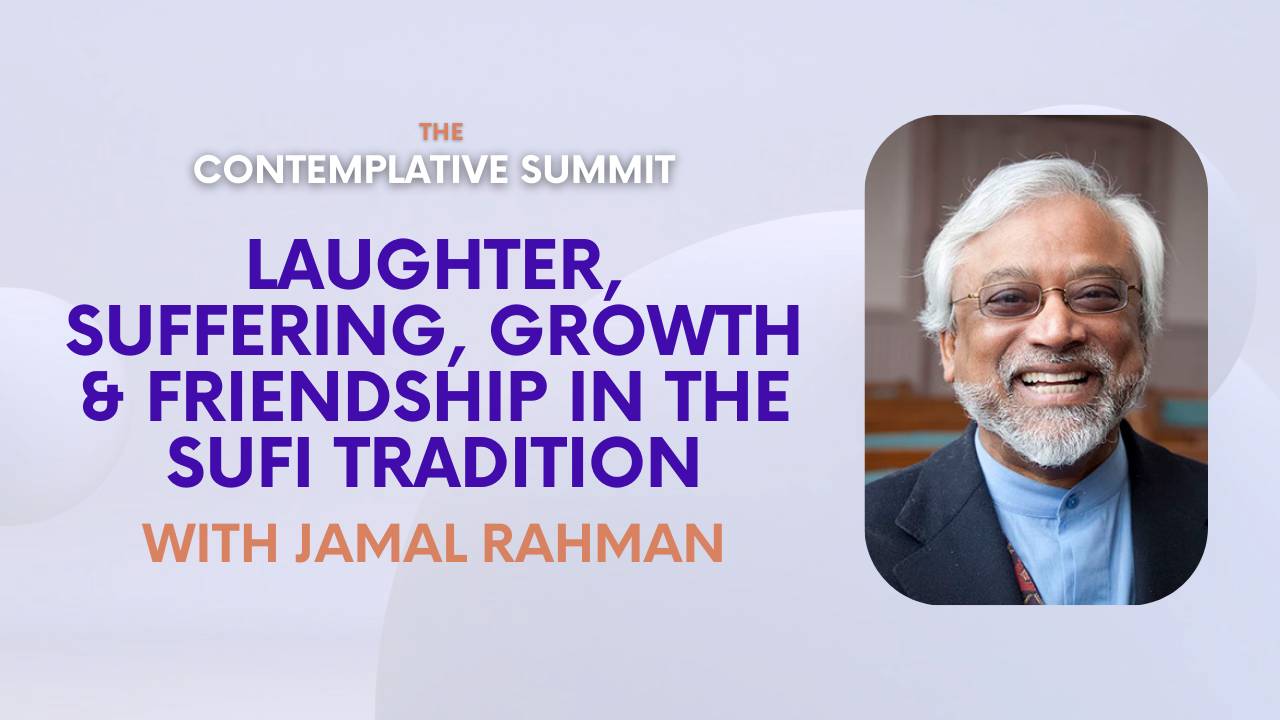 THE
CONTEMPLATIVE SUMMIT

LAUGHTER, SUFFERING, GROWTH & FRIENDSHIP IN THE SUFI TRADITION

WITH JAMAL RAHMAN